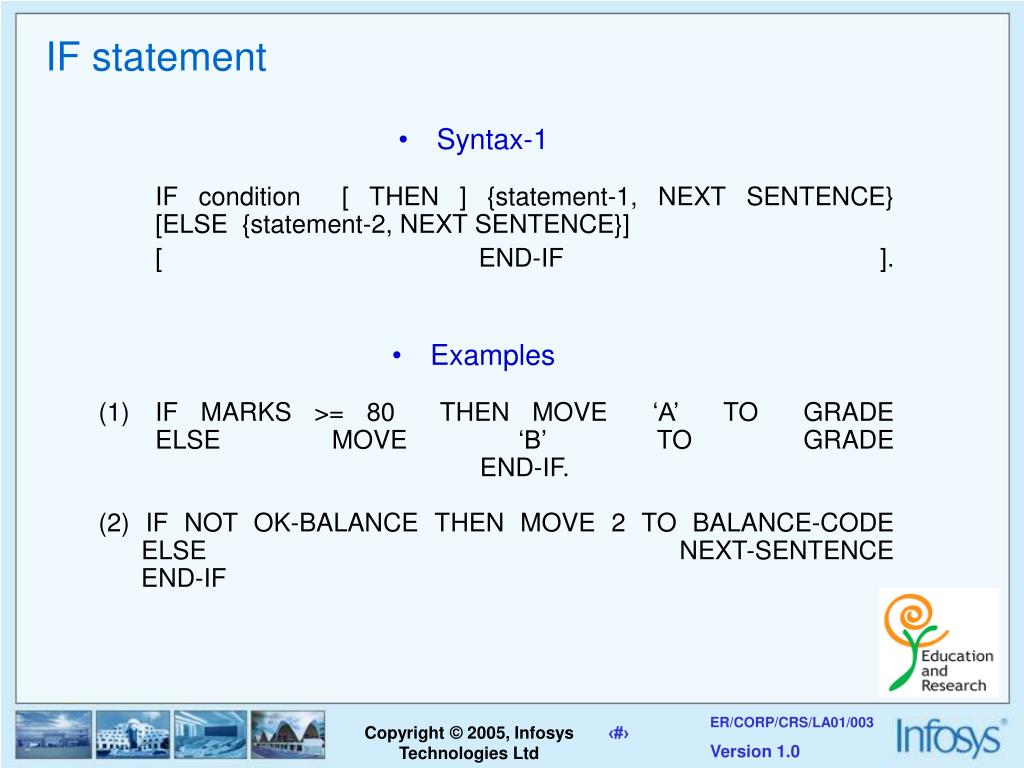 IF statement

• Syntax-1

IF condition [ THEN ] {statement-1, NEXT SENTENCE} [ELSE {statement-2, NEXT SENTENCE}]
[ END-IF ].

• Examples

(1) IF MARKS >= 80 THEN MOVE ‘A’ TO GRADE ELSE MOVE ‘B’ TO GRADE END-IF.

(2) IF NOT OK-BALANCE THEN MOVE 2 TO BALANCE-CODE ELSE NEXT-SENTENCE END-IF

Education and Research

Copyright © 2005, Infosys Technologies Ltd

‹#›

ER/CORP/CRS/LA01/003

Version 1.0

Infosys®